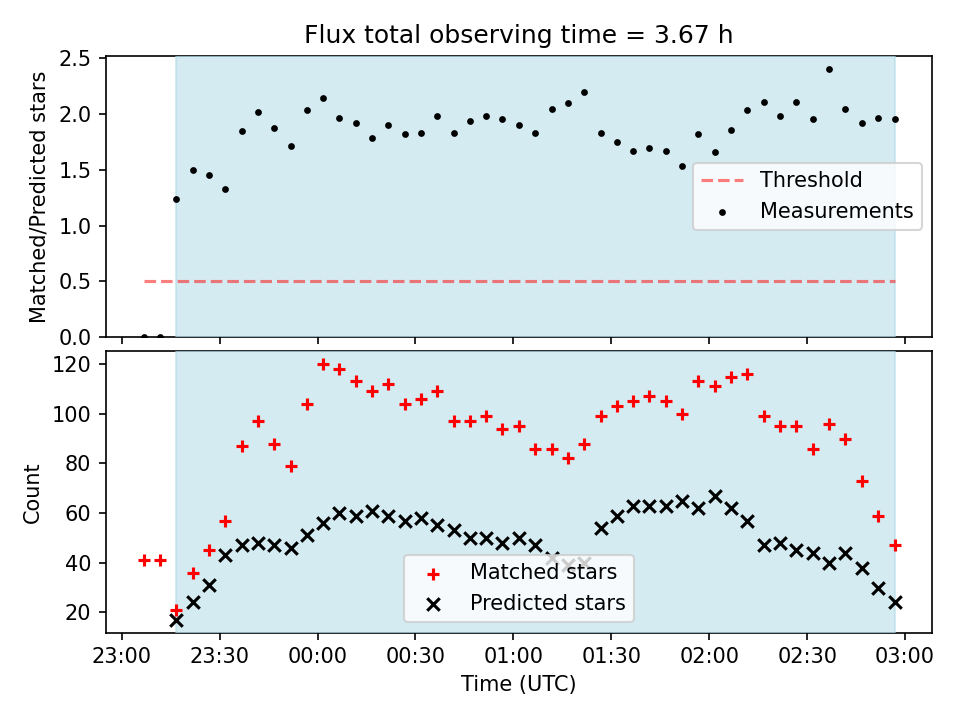 Flux total observing time = 3.67 h

Matched/Predicted stars

2.5
2.0
1.5
1.0
0.5
0.0

Threshold
Measurements

Count

120
100
80
60
40
20

Matched stars
Predicted stars

23:00 23:30 00:00 00:30 01:00 01:30 02:00 02:30 03:00

Time (UTC)